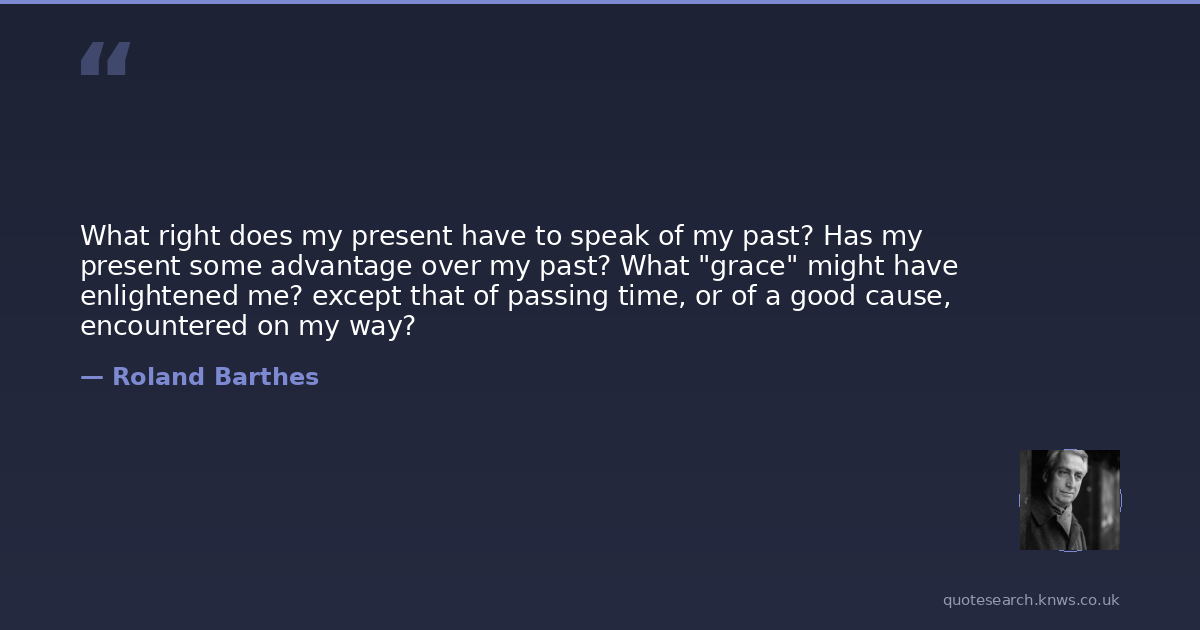 “

What right does my present have to speak of my past? Has my present some advantage over my past? What "grace" might have enlightened me? except that of passing time, or of a good cause, encountered on my way?

— Roland Barthes

quotesearch.knws.co.uk